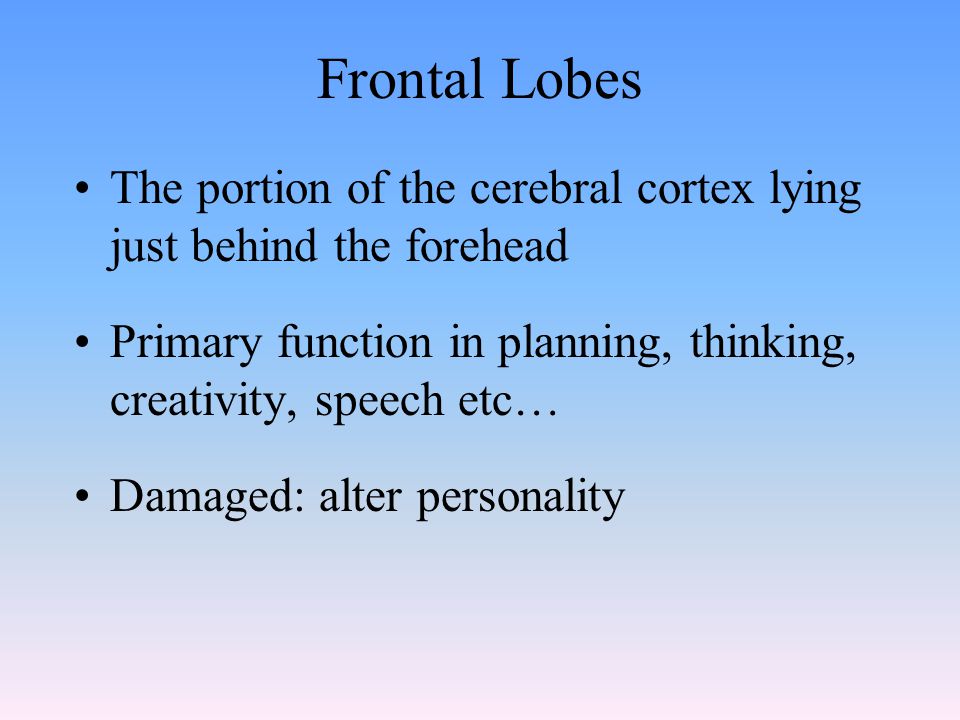 Frontal Lobes

• The portion of the cerebral cortex lying just behind the forehead

• Primary function in planning, thinking, creativity, speech etc…

• Damaged: alter personality